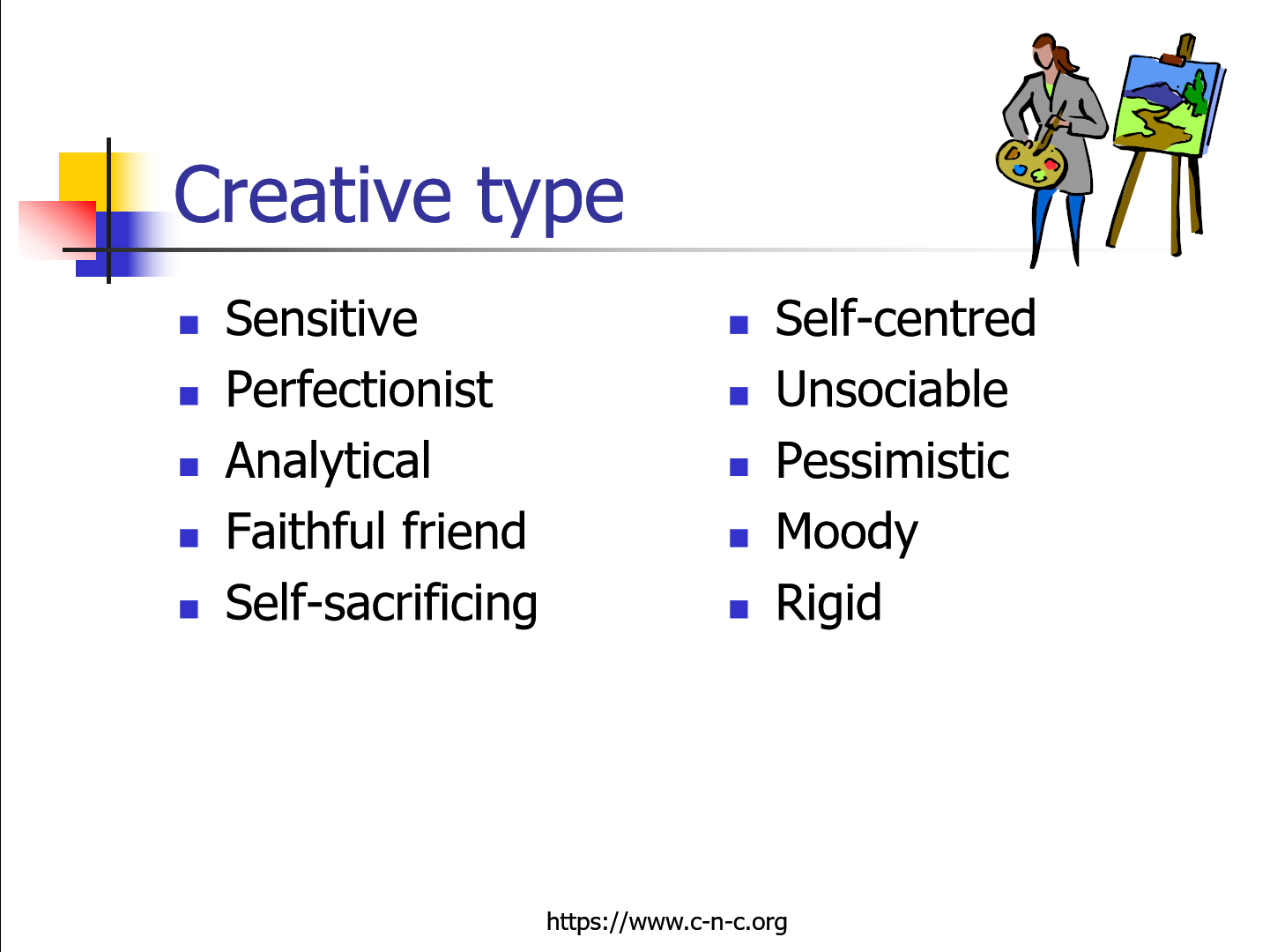 Creative type

- Sensitive
- Perfectionist
- Analytical
- Faithful friend
- Self-sacrificing

- Self-centred
- Unsociable
- Pessimistic
- Moody
- Rigid

https://www.c-n-c.org